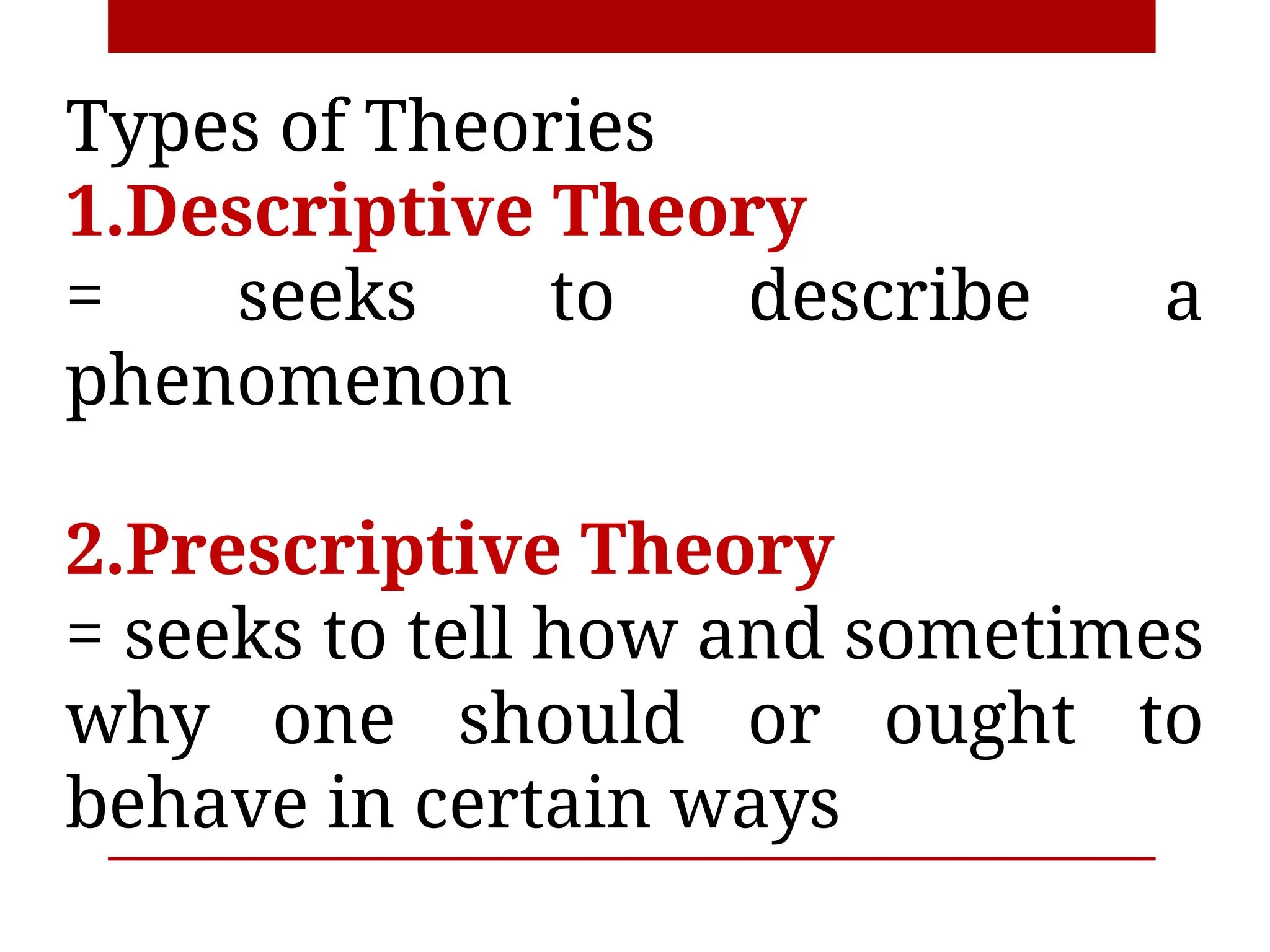 Types of Theories
1.Descriptive Theory
= seeks to describe a phenomenon

2.Prescriptive Theory
= seeks to tell how and sometimes why one should or ought to behave in certain ways